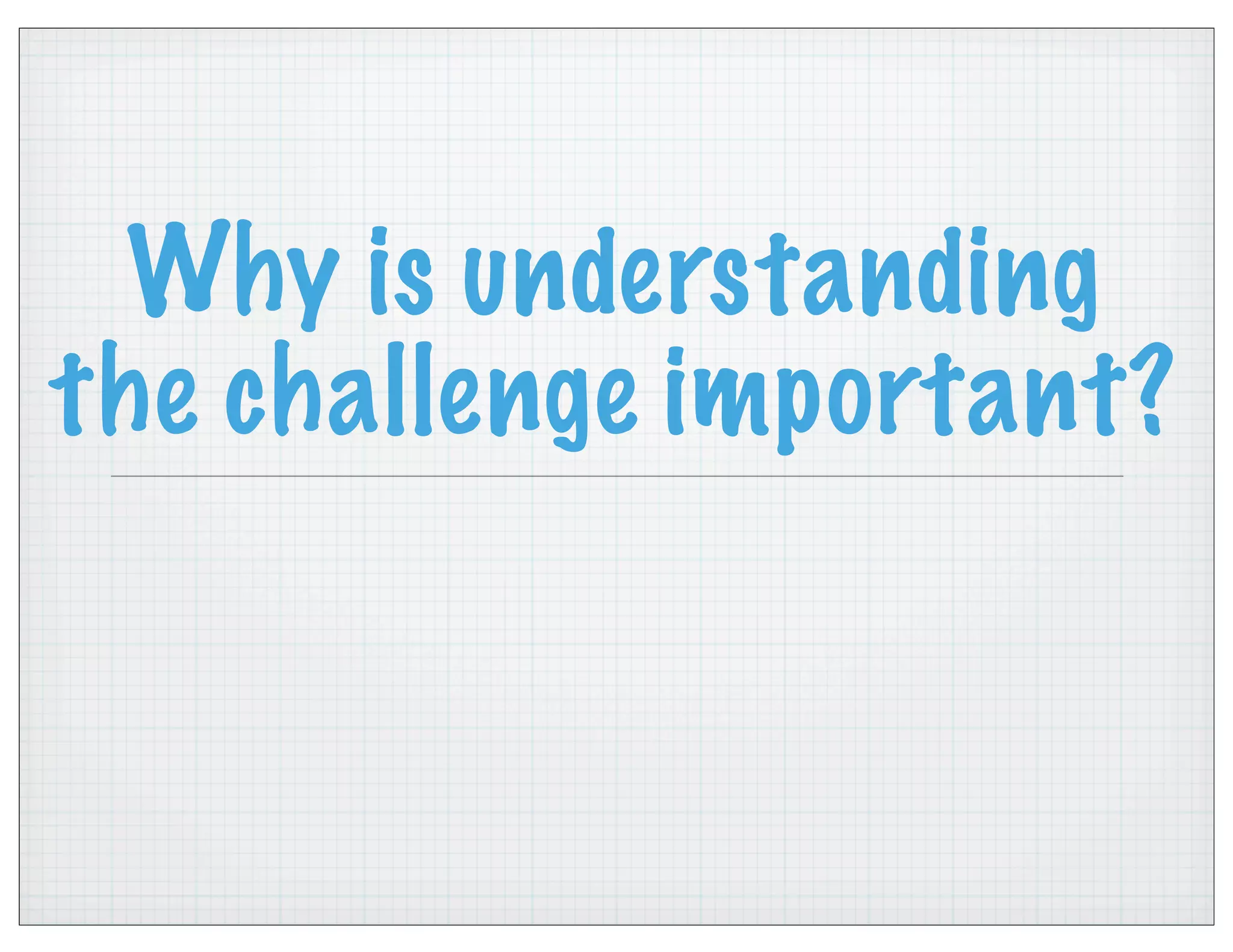 Why is understanding the challenge important?